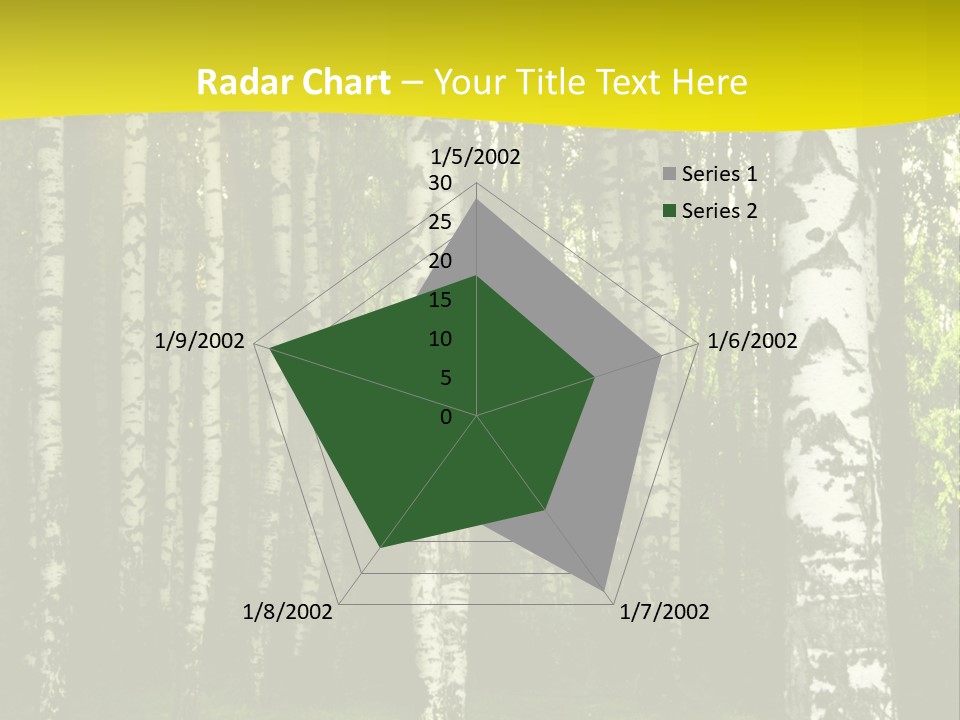 Radar Chart – Your Title Text Here

1/5/2002
30
25
20
15
10
5
0
1/6/2002
1/7/2002
1/8/2002
1/9/2002

Series 1
Series 2